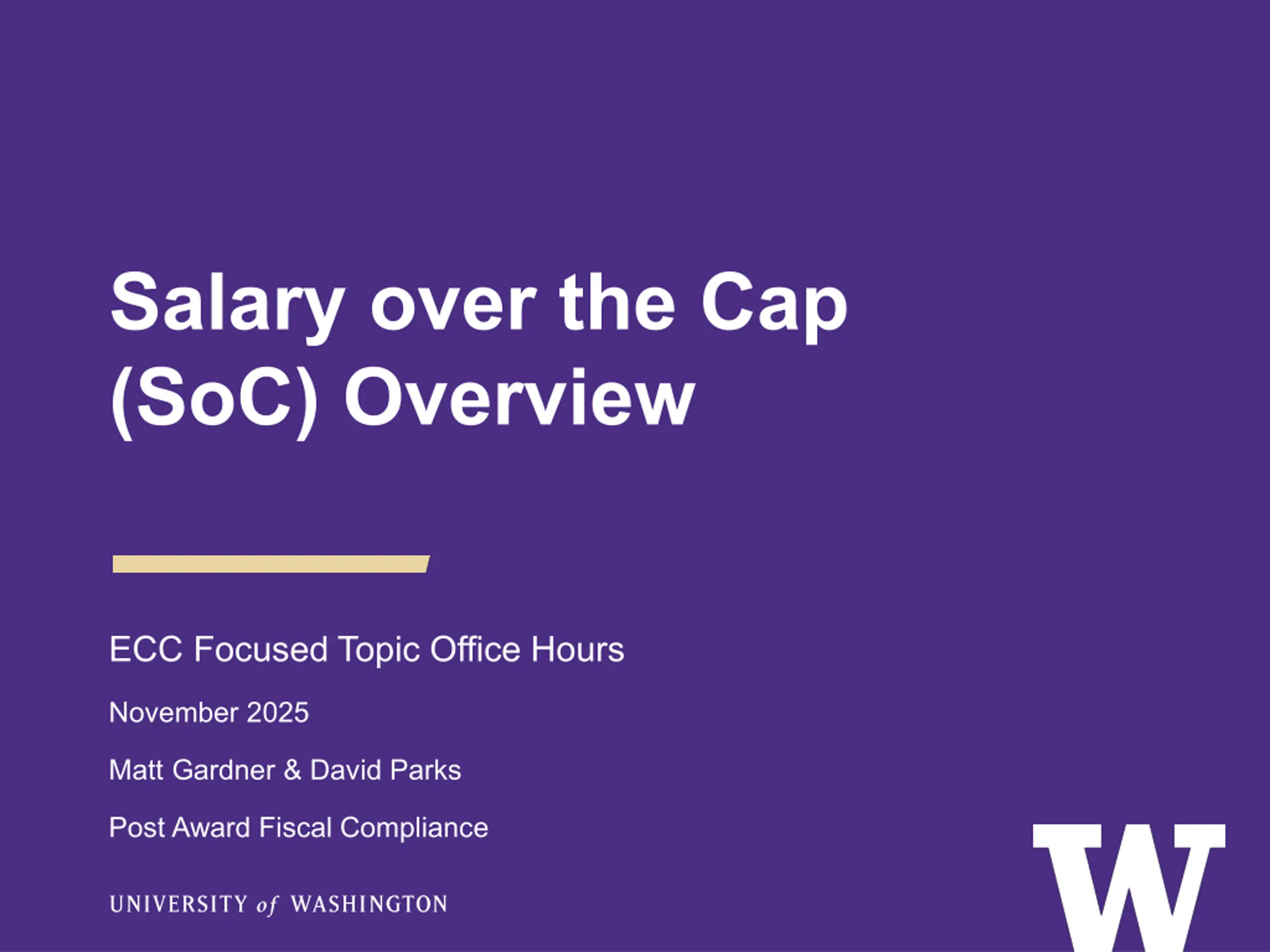 Salary over the Cap (SoC) Overview

ECC Focused Topic Office Hours

November 2025

Matt Gardner & David Parks

Post Award Fiscal Compliance

UNIVERSITY of WASHINGTON

W